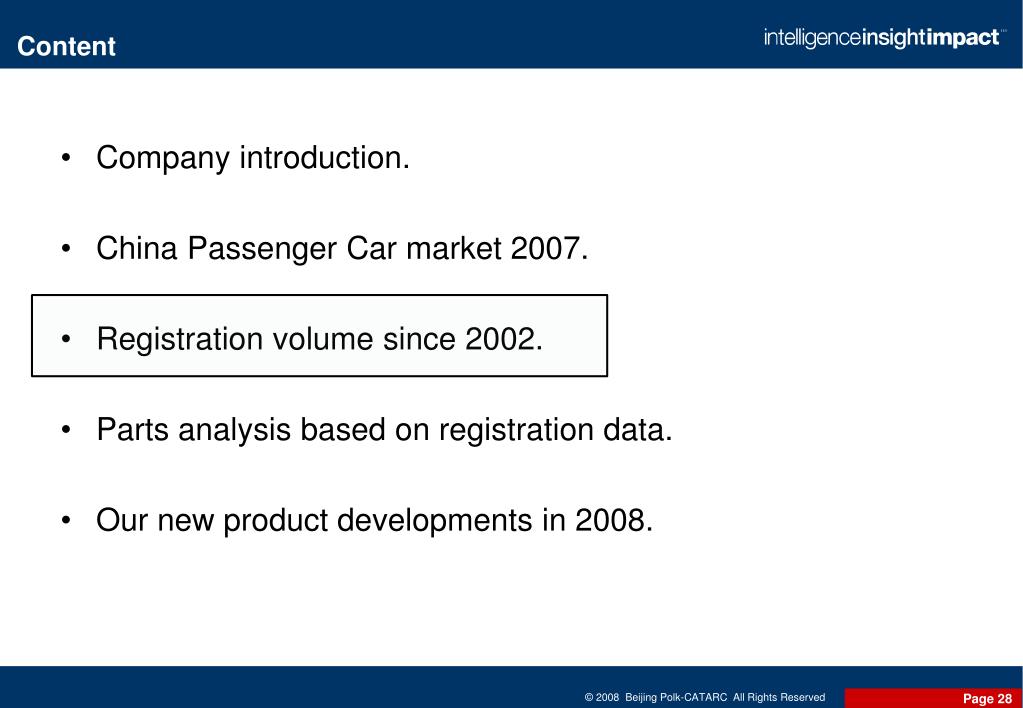 Content

intelligenceinsightimpact™

• Company introduction.

• China Passenger Car market 2007.

• Registration volume since 2002.

• Parts analysis based on registration data.

• Our new product developments in 2008.

© 2008 Beijing Polk-CATARC All Rights Reserved

Page 28